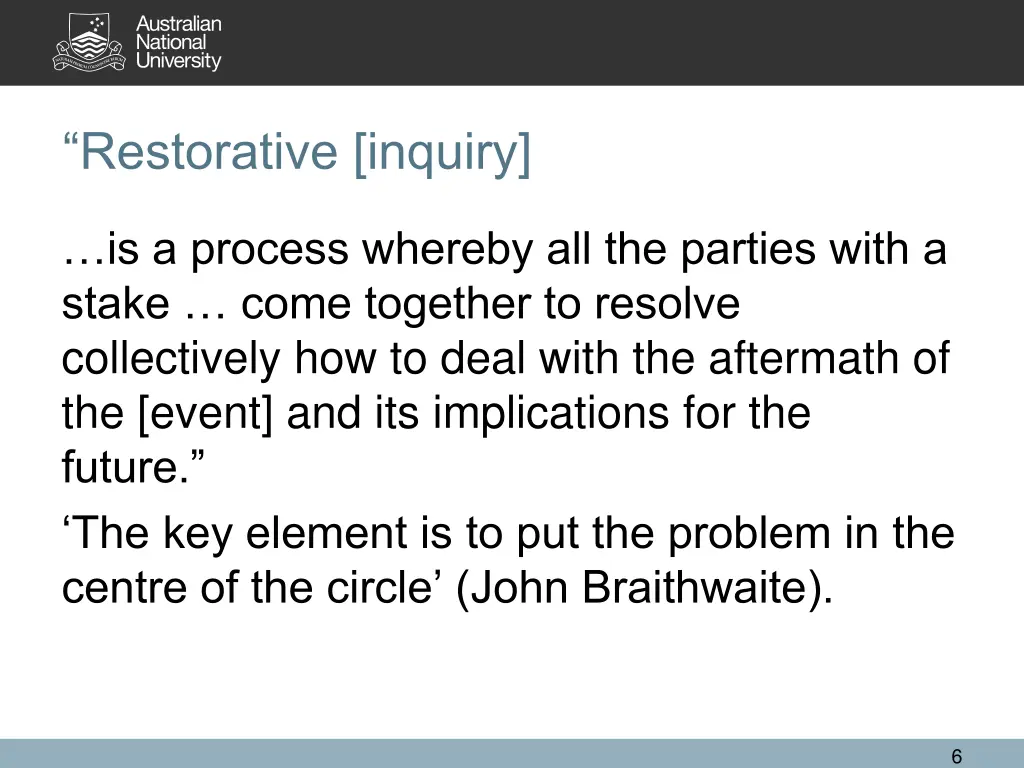 Australian National University

“Restorative [inquiry]

…is a process whereby all the parties with a stake … come together to resolve collectively how to deal with the aftermath of the [event] and its implications for the future.”

‘The key element is to put the problem in the centre of the circle’ (John Braithwaite).

6